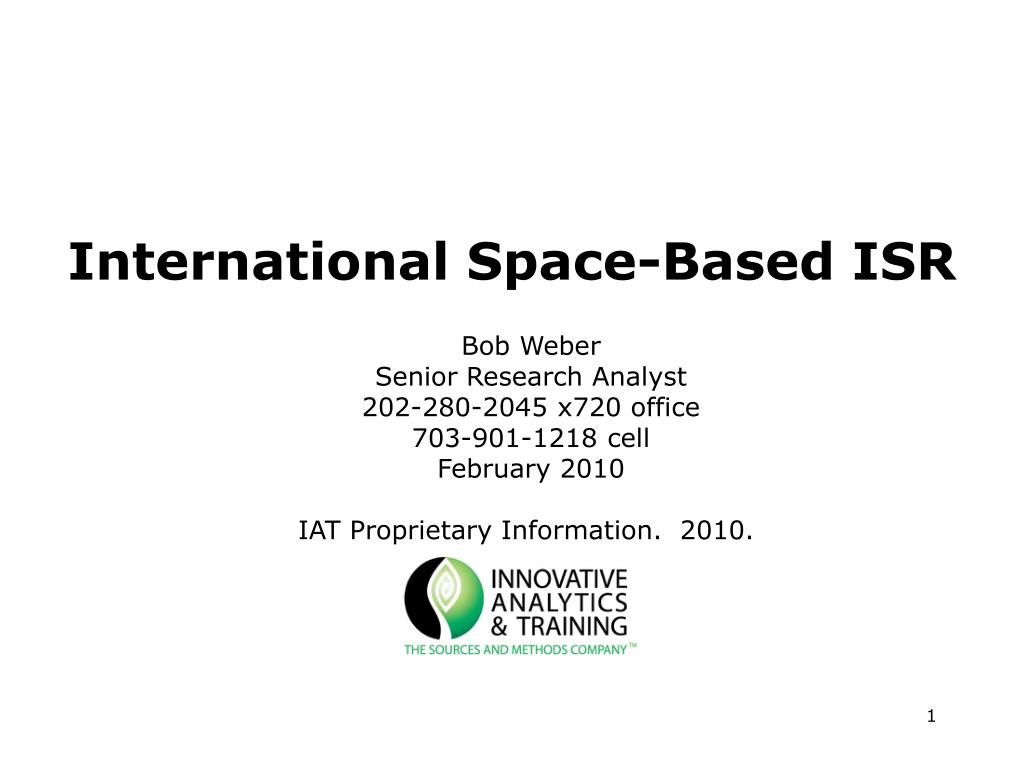 International Space-Based ISR

Bob Weber
Senior Research Analyst
202-280-2045 x720 office
703-901-1218 cell
February 2010

IAT Proprietary Information. 2010.

INNOVATIVE
ANALYTICS
& TRAINING
THE SOURCES AND METHODS COMPANY™

1